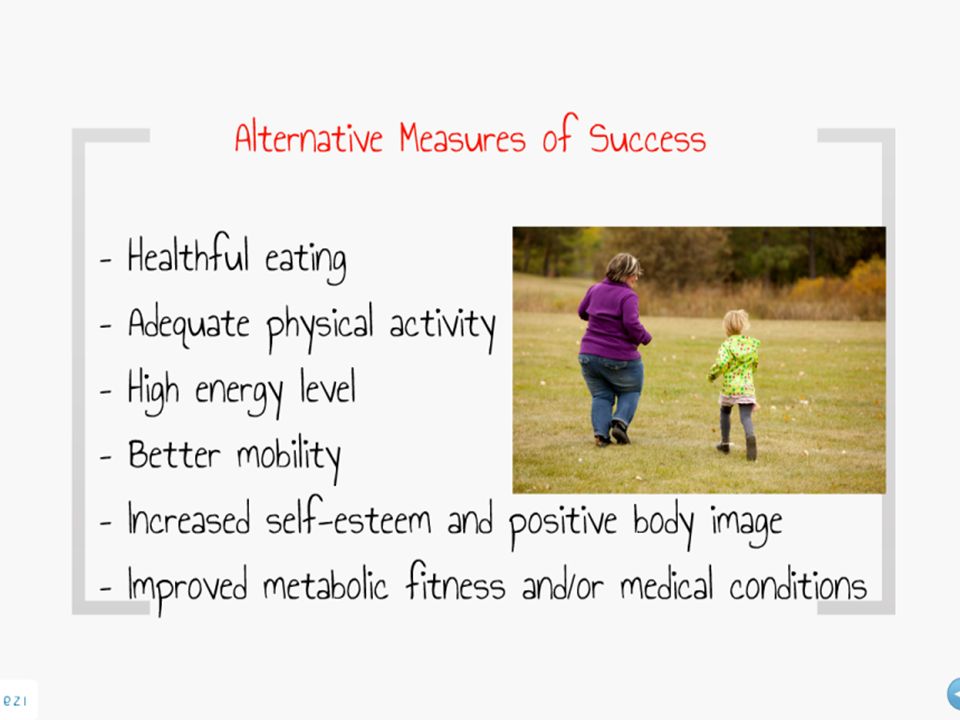 Alternative Measures of Success

- Healthful eating
- Adequate physical activity
- High energy level
- Better mobility
- Increased self-esteem and positive body image
- Improved metabolic fitness and/or medical conditions

ezi